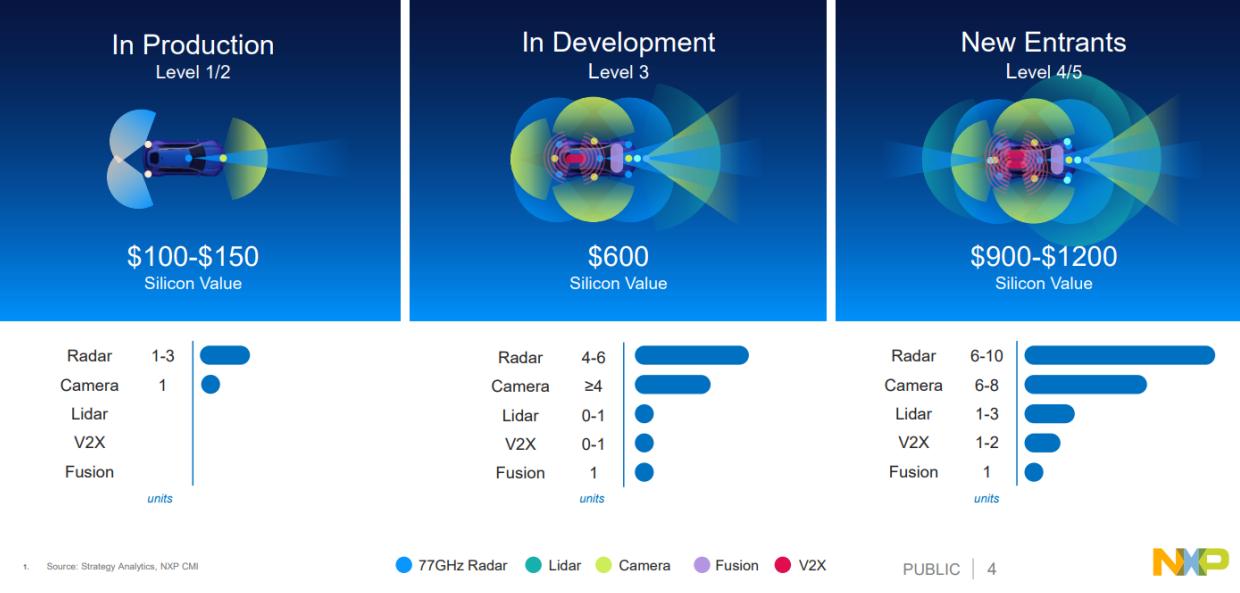 In Production
Level 1/2

$100-$150
Silicon Value

| | |
|---|---|
| Radar | 1-3 |
| Camera | 1 |
| Lidar | |
| V2X | |
| Fusion | |

units

In Development
Level 3

$600
Silicon Value

| | |
|---|---|
| Radar | 4-6 |
| Camera | ≥4 |
| Lidar | 0-1 |
| V2X | 0-1 |
| Fusion | 1 |

units

New Entrants
Level 4/5

$900-$1200
Silicon Value

| | |
|---|---|
| Radar | 6-10 |
| Camera | 6-8 |
| Lidar | 1-3 |
| V2X | 1-2 |
| Fusion | 1 |

units

1. Source: Strategy Analytics, NXP CMI

77GHz Radar Lidar Camera Fusion V2X

PUBLIC | 4

NXP